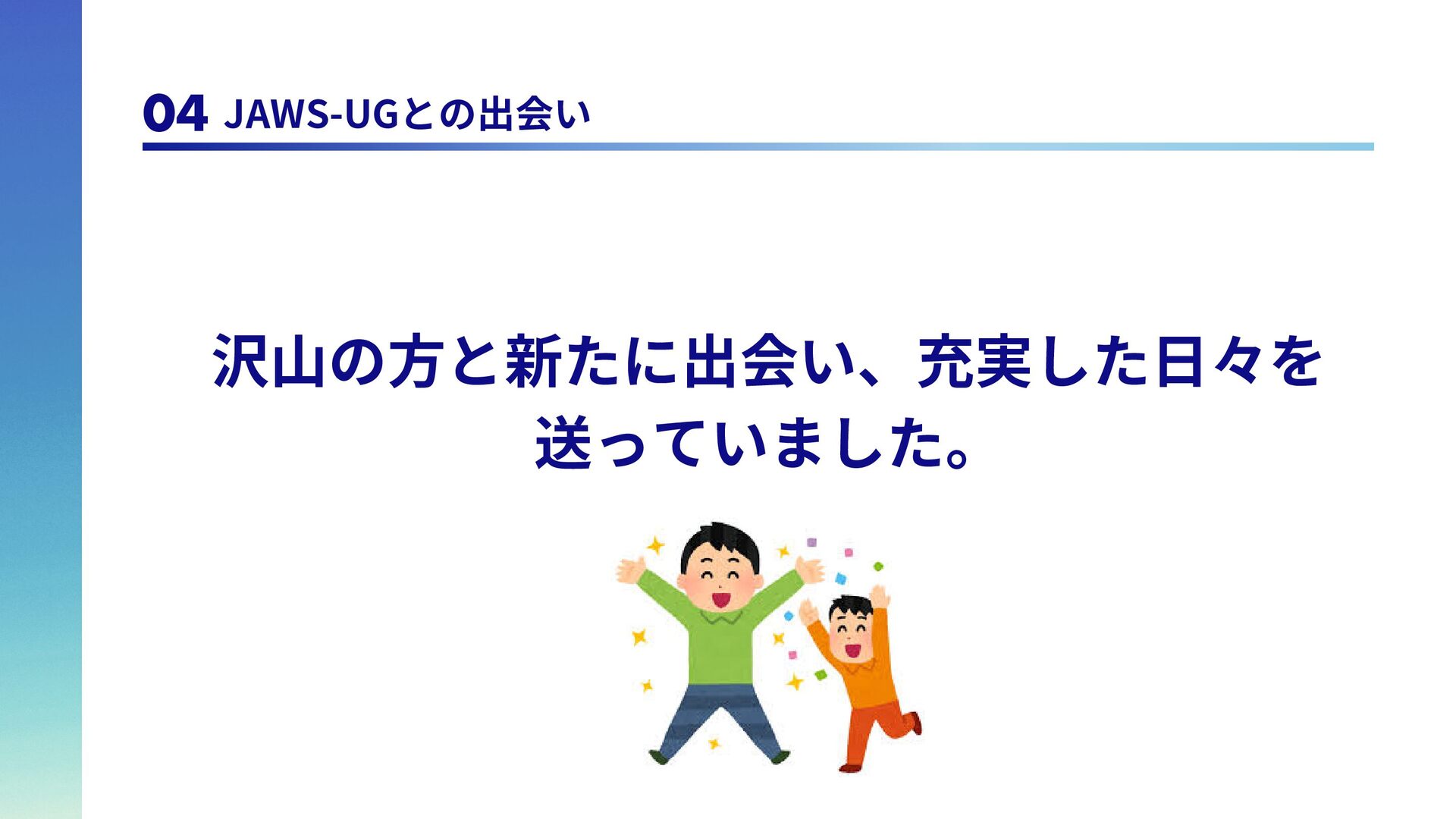 04 JAWS-UGとの出会い

沢山の方と新たに出会い、充実した日々を送っていました。